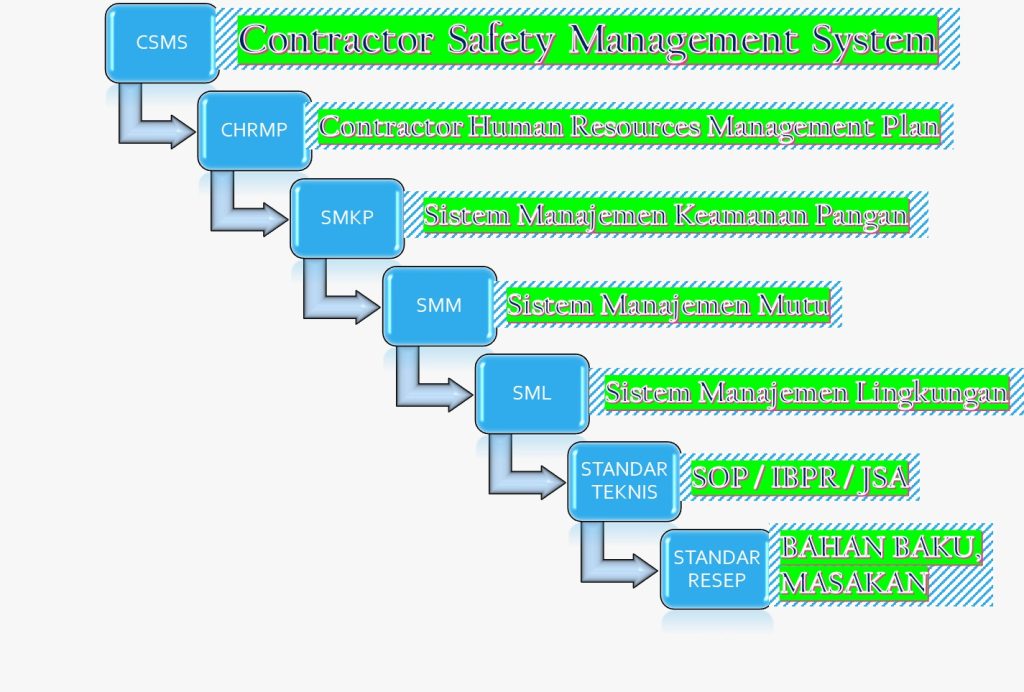 CSMS
Contractor Safety Management System

CHRMP
Contractor Human Resources Management Plan

SMKP
Sistem Manajemen Keamanan Pangan

SMM
Sistem Manajemen Mutu

SML
Sistem Manajemen Lingkungan

STANDAR TEKNIS
SOP / IBPR / JSA

STANDAR RESEP
BAHAN BAKU, MASAKAN